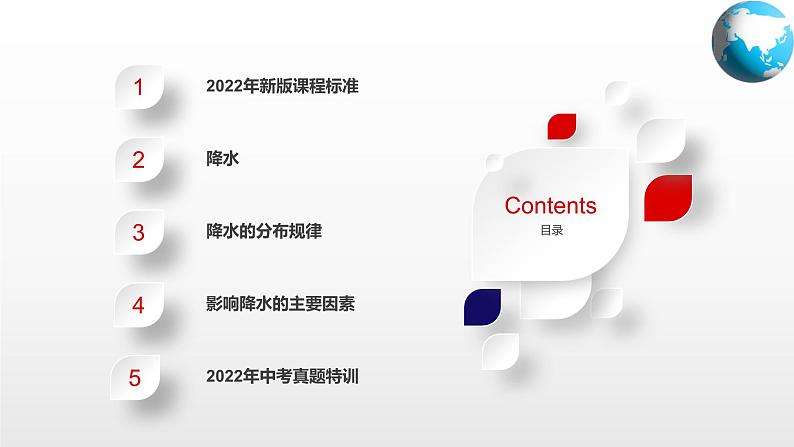 1 2022年新版课程标准

2 降水

3 降水的分布规律

4 影响降水的主要因素

5 2022年中考真题特训

Contents
目录